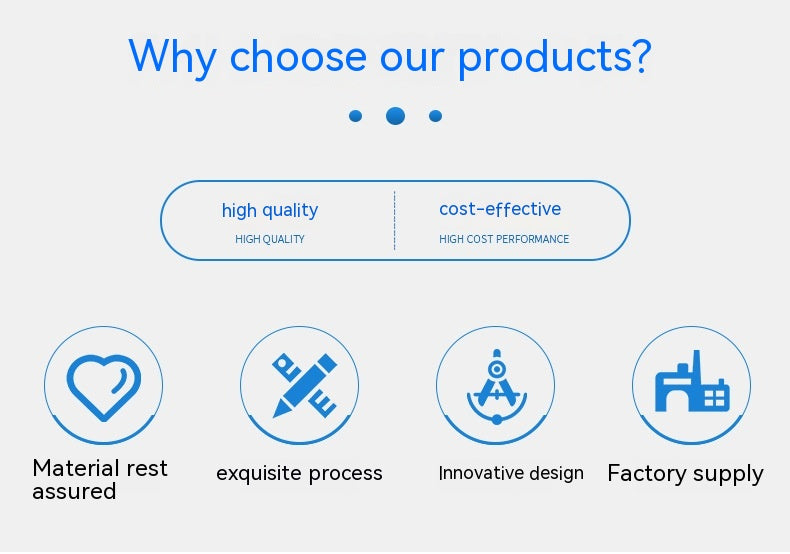 Why choose our products?

high quality
HIGH QUALITY

cost-effective
HIGH COST PERFORMANCE

Material rest assured

exquisite process

Innovative design

Factory supply